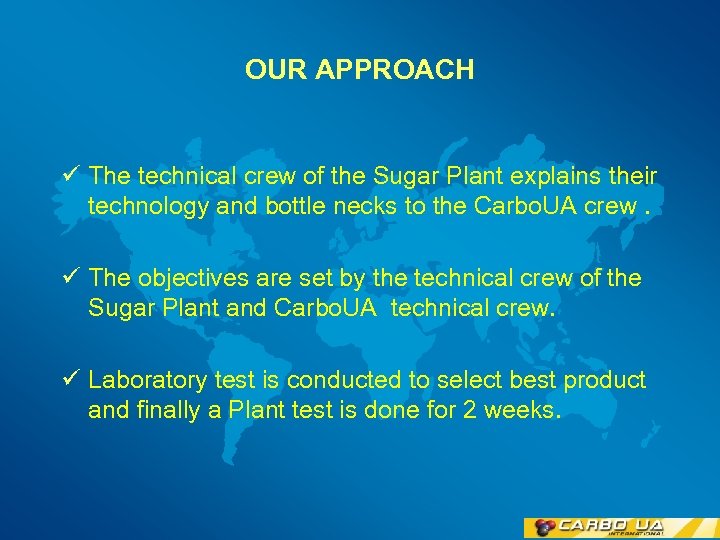 OUR APPROACH

✓ The technical crew of the Sugar Plant explains their technology and bottle necks to the CarboUA crew .

✓ The objectives are set by the technical crew of the Sugar Plant and CarboUA technical crew.

✓ Laboratory test is conducted to select best product and finally a Plant test is done for 2 weeks.

CARBO UA
INTERNATIONAL